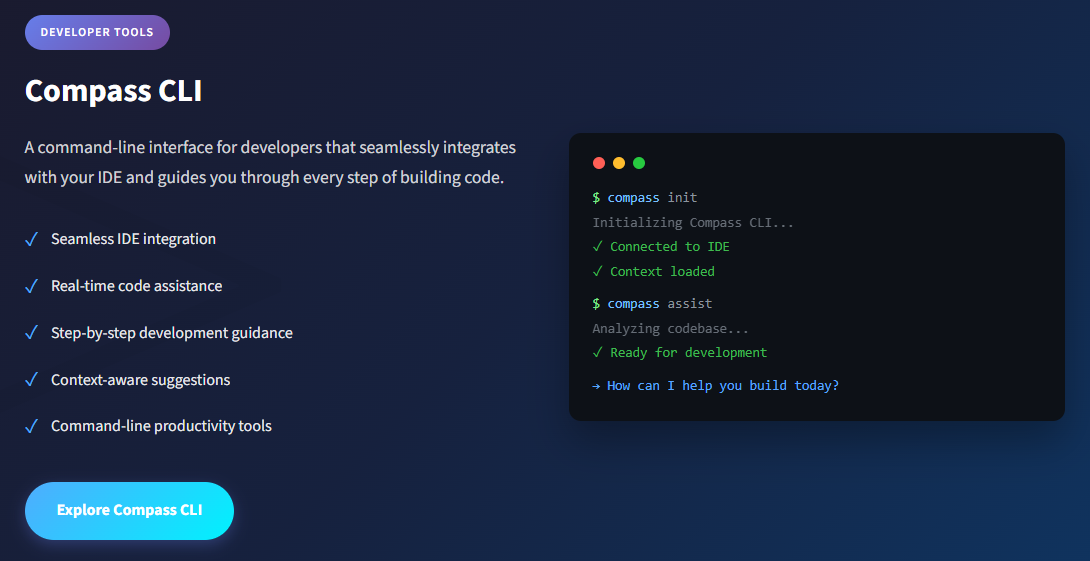 DEVELOPER TOOLS

Compass CLI

A command-line interface for developers that seamlessly integrates with your IDE and guides you through every step of building code.

✓ Seamless IDE integration

✓ Real-time code assistance

✓ Step-by-step development guidance

✓ Context-aware suggestions

✓ Command-line productivity tools

Explore Compass CLI

$ compass init
Initializing Compass CLI...
✓ Connected to IDE
✓ Context loaded

$ compass assist
Analyzing codebase...
✓ Ready for development

→ How can I help you build today?